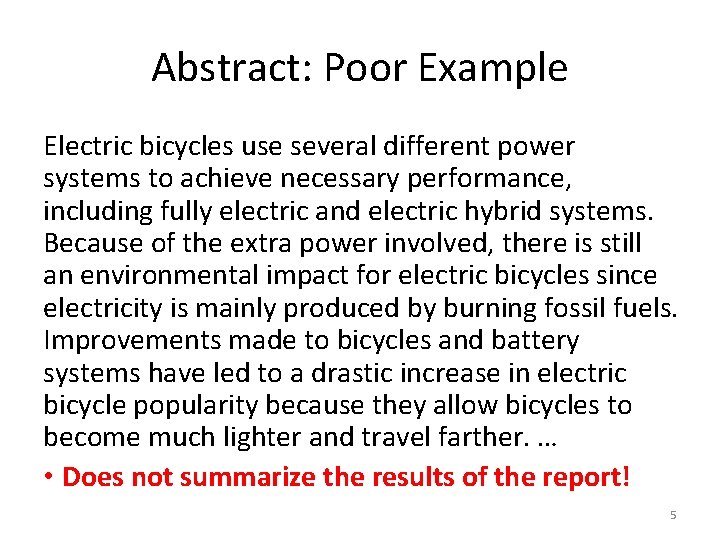 Abstract: Poor Example

Electric bicycles use several different power systems to achieve necessary performance, including fully electric and electric hybrid systems. Because of the extra power involved, there is still an environmental impact for electric bicycles since electricity is mainly produced by burning fossil fuels. Improvements made to bicycles and battery systems have led to a drastic increase in electric bicycle popularity because they allow bicycles to become much lighter and travel farther. …

• Does not summarize the results of the report!

5